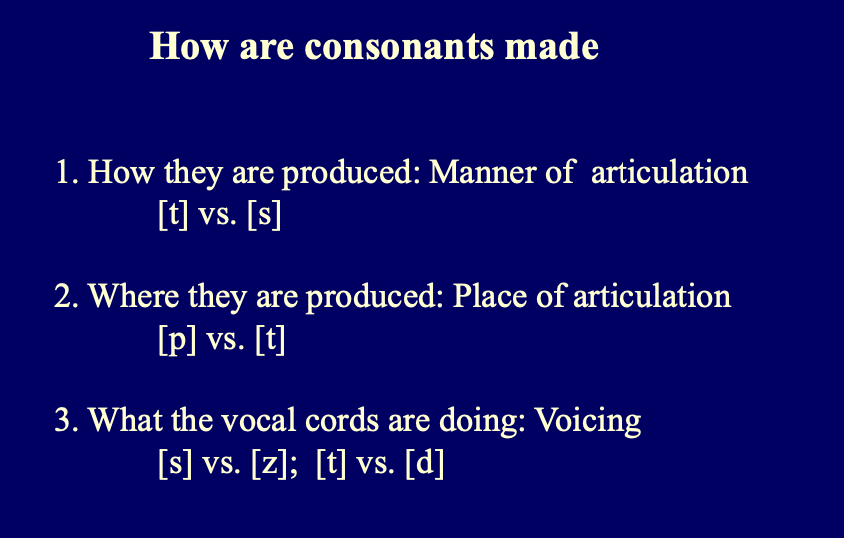 How are consonants made

1. How they are produced: Manner of articulation
[t] vs. [s]

2. Where they are produced: Place of articulation
[p] vs. [t]

3. What the vocal cords are doing: Voicing
[s] vs. [z]; [t] vs. [d]